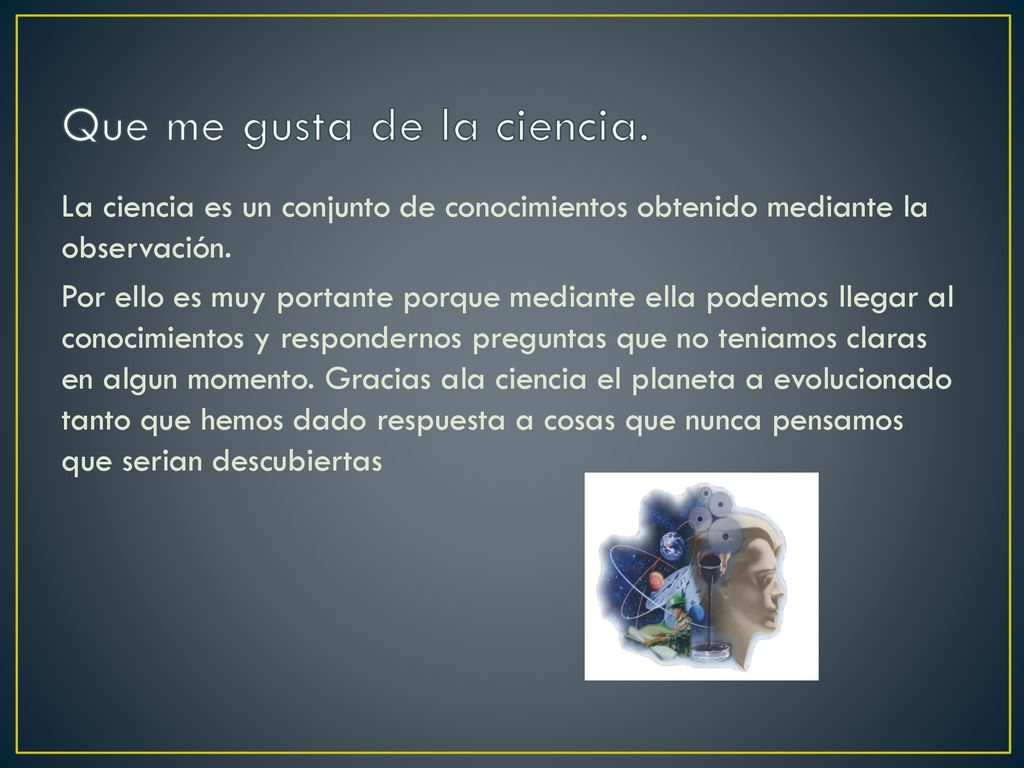 Que me gusta de la ciencia.

La ciencia es un conjunto de conocimientos obtenido mediante la observación.

Por ello es muy portante porque mediante ella podemos llegar al conocimientos y respondernos preguntas que no teniamos claras en algun momento. Gracias ala ciencia el planeta a evolucionado tanto que hemos dado respuesta a cosas que nunca pensamos que serian descubiertas